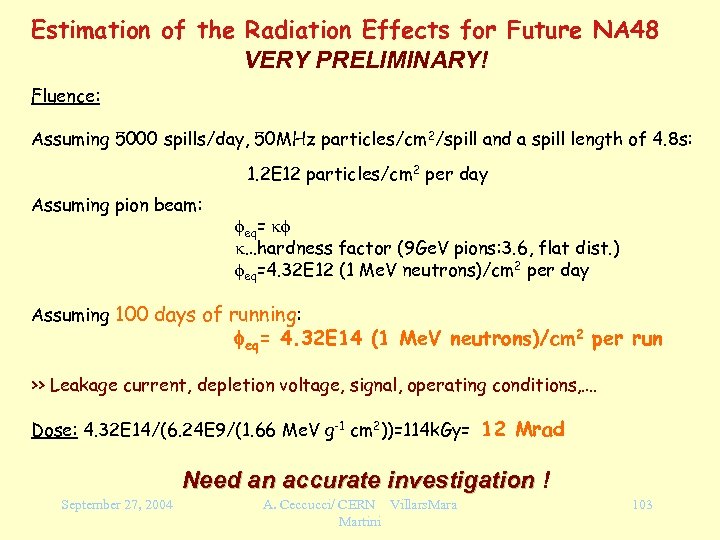 Estimation of the Radiation Effects for Future NA48
VERY PRELIMINARY!

Fluence:

Assuming 5000 spills/day, 50MHz particles/cm$^2$/spill and a spill length of 4.8s:

1.2E12 particles/cm$^2$ per day

Assuming pion beam:

$\phi_{eq}$= $\kappa\phi$
$\kappa$...hardness factor (9GeV pions:3.6, flat dist.)
$\phi_{eq}$=4.32E12 (1 MeV neutrons)/cm$^2$ per day

Assuming 100 days of running:

$\phi_{eq}$= 4.32E14 (1 MeV neutrons)/cm$^2$ per run

>> Leakage current, depletion voltage, signal, operating conditions,....

Dose: 4.32E14/(6.24E9/(1.66 MeV g$^{-1}$ cm$^2$))=114kGy= 12 Mrad

Need an accurate investigation !

September 27, 2004

A. Ceccucci/ CERN VillarsMara Martini

103